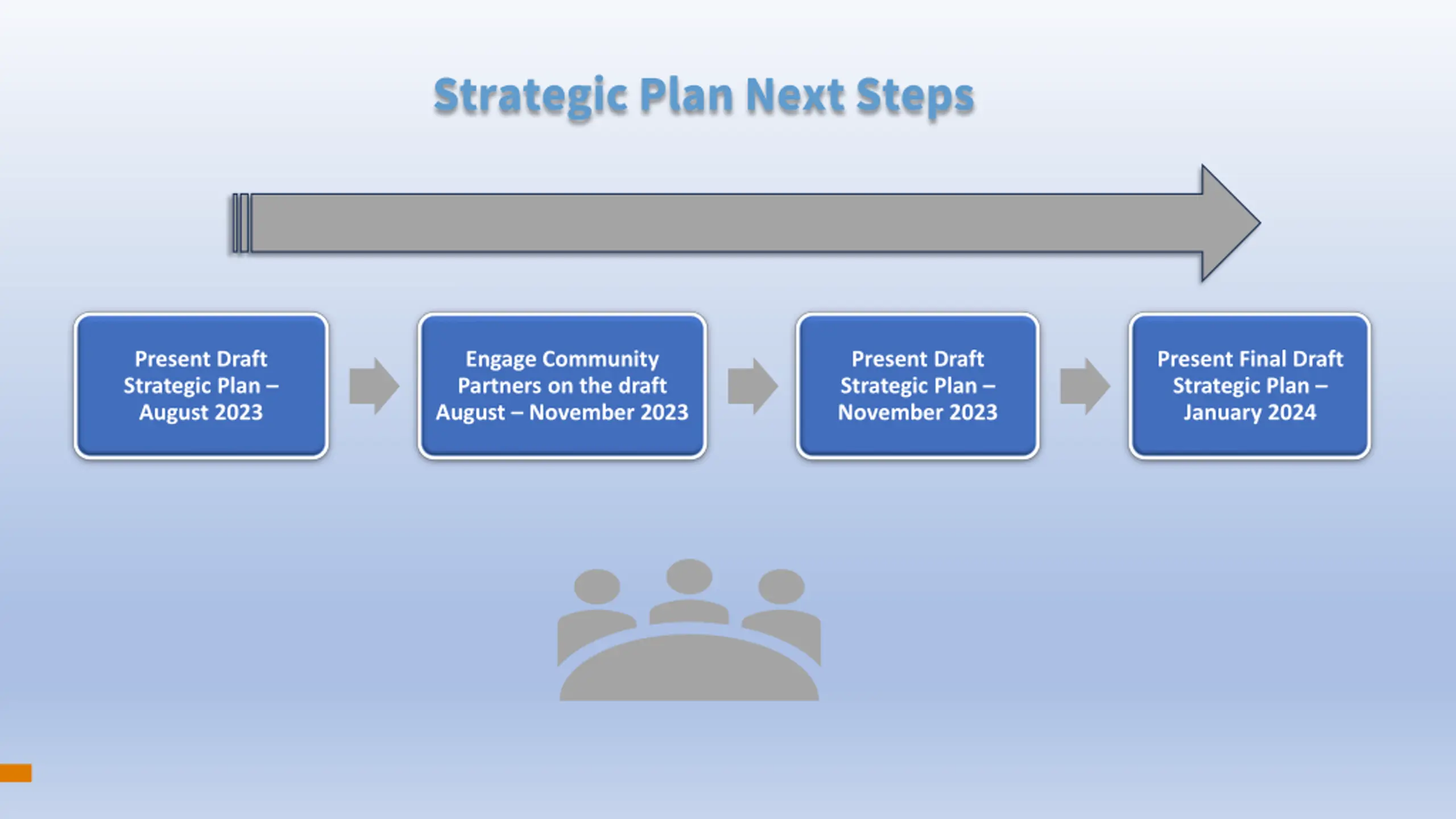 Strategic Plan Next Steps

Present Draft Strategic Plan – August 2023

Engage Community Partners on the draft August – November 2023

Present Draft Strategic Plan – November 2023

Present Final Draft Strategic Plan – January 2024